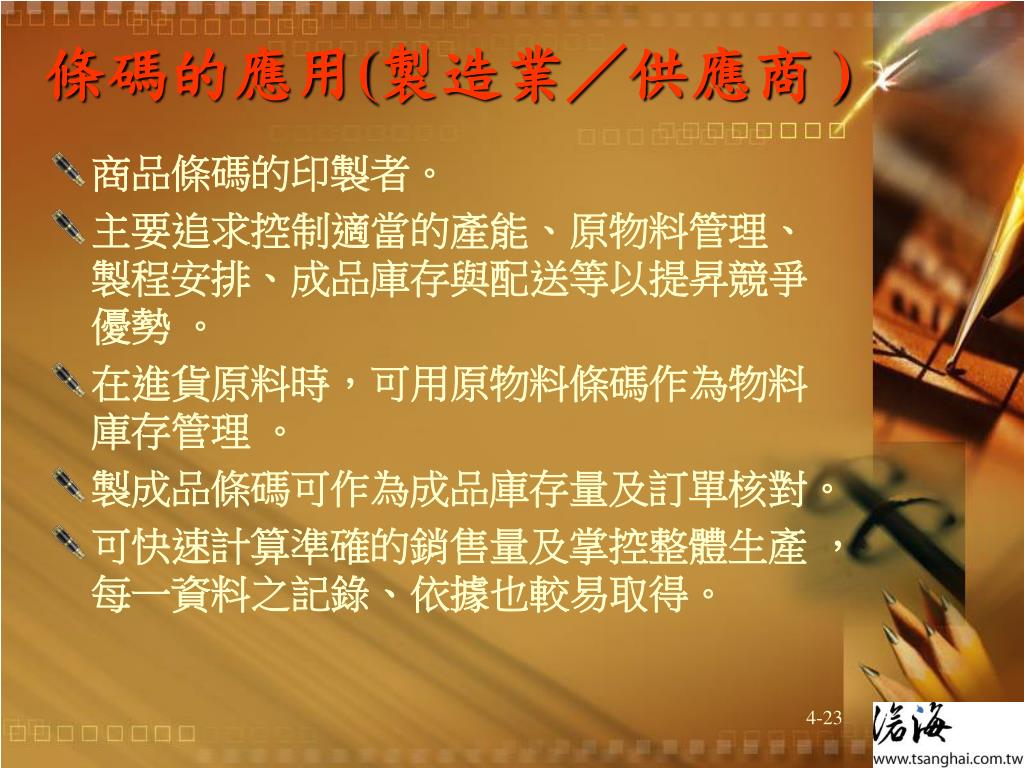 條碼的應用(製造業／供應商)

商品條碼的印製者。

主要追求控制適當的產能、原物料管理、製程安排、成品庫存與配送等以提昇競爭優勢 。

在進貨原料時，可用原物料條碼作為物料庫存管理 。

製成品條碼可作為成品庫存量及訂單核對。

可快速計算準確的銷售量及掌控整體生產 ，每一資料之記錄、依據也較易取得。

4-23

滄海
www.tsanghai.com.tw